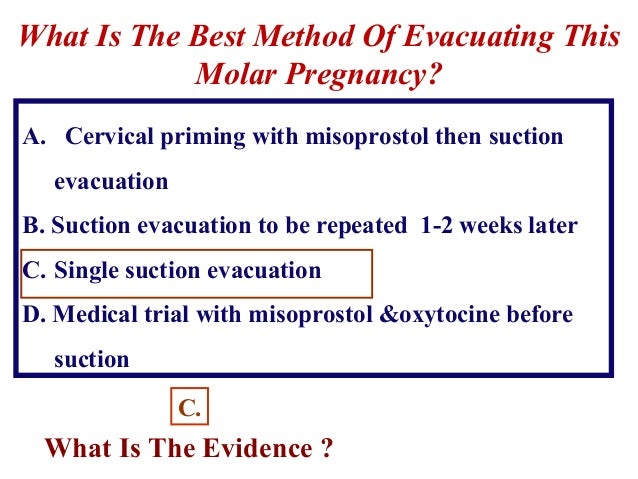 What Is The Best Method Of Evacuating This Molar Pregnancy?

A. Cervical priming with misoprostol then suction evacuation

B. Suction evacuation to be repeated 1-2 weeks later

C. Single suction evacuation

D. Medical trial with misoprostol &oxytocine before suction

C.

What Is The Evidence ?